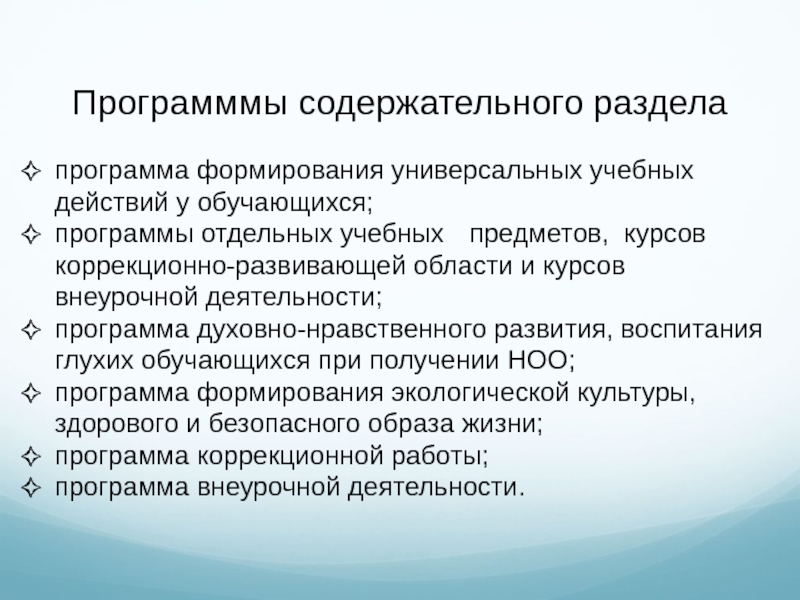 Программмы содержательного раздела

✧ программа формирования универсальных учебных действий у обучающихся;
✧ программы отдельных учебных предметов, курсов коррекционно-развивающей области и курсов внеурочной деятельности;
✧ программа духовно-нравственного развития, воспитания глухих обучающихся при получении НОО;
✧ программа формирования экологической культуры, здорового и безопасного образа жизни;
✧ программа коррекционной работы;
✧ программа внеурочной деятельности.